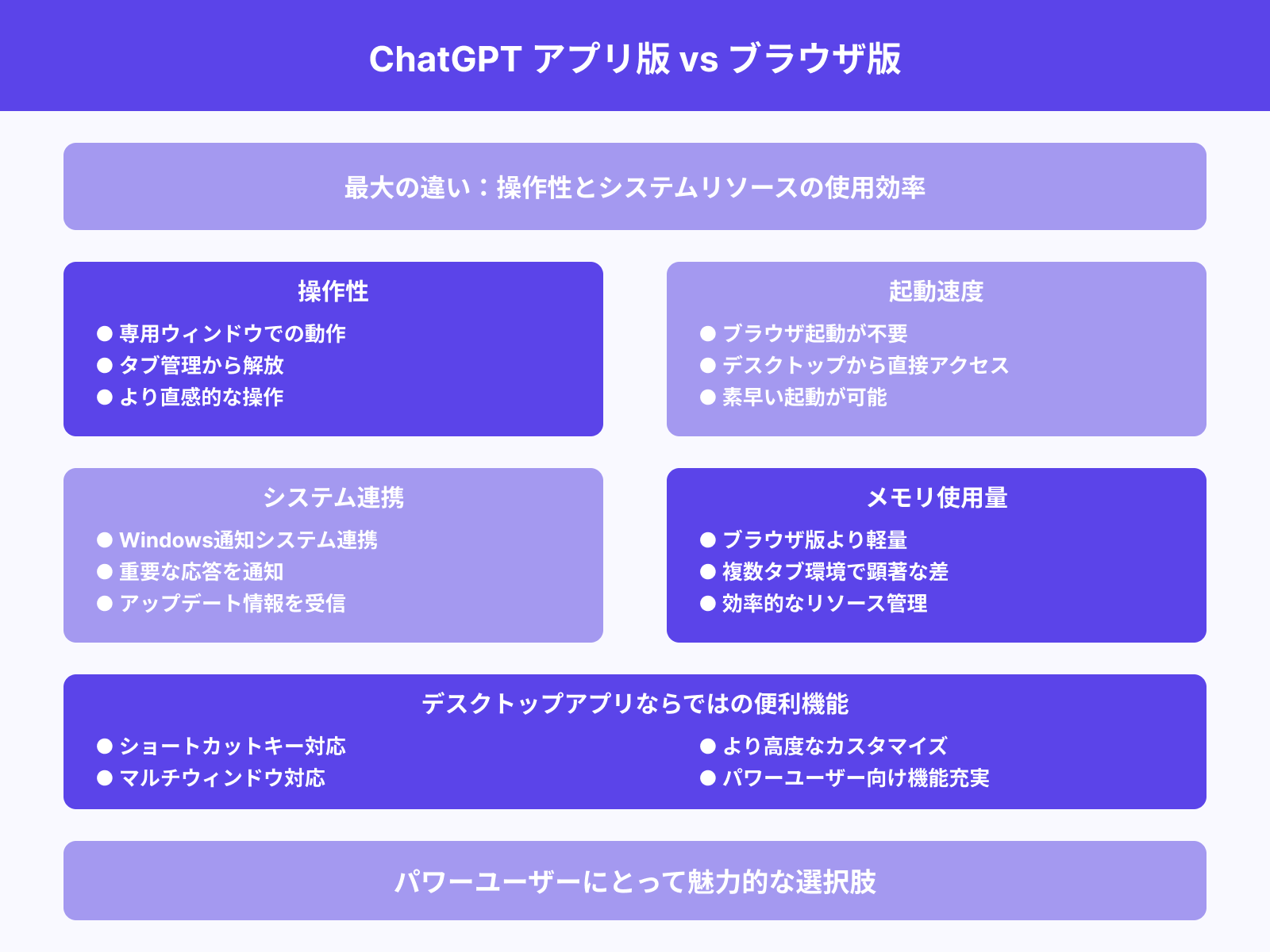 ChatGPT アプリ版 vs ブラウザ版

最大の違い：操作性とシステムリソースの使用効率

操作性

● 専用ウィンドウでの動作
● タブ管理から解放
● より直感的な操作

起動速度

● ブラウザ起動が不要
● デスクトップから直接アクセス
● 素早い起動が可能

システム連携

● Windows通知システム連携
● 重要な応答を通知
● アップデート情報を受信

メモリ使用量

● ブラウザ版より軽量
● 複数タブ環境で顕著な差
● 効率的なリソース管理

デスクトップアプリならではの便利機能

● ショートカットキー対応
● マルチウィンドウ対応
● より高度なカスタマイズ
● パワーユーザー向け機能充実

パワーユーザーにとって魅力的な選択肢